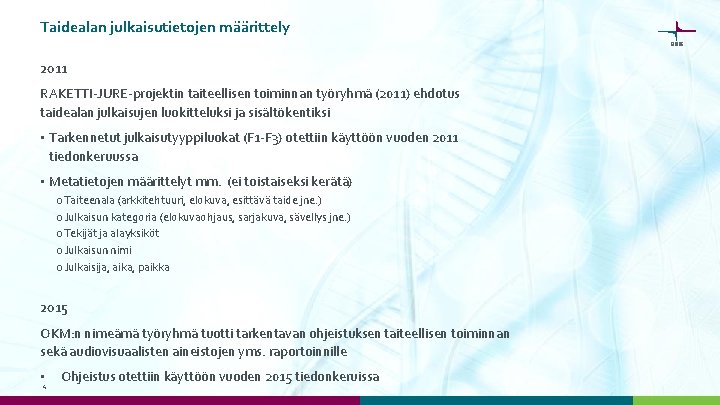 Taidealan julkaisutietojen määrittely

2011

RAKETTI-JURE-projektin taiteellisen toiminnan työryhmä (2011) ehdotus taidealan julkaisujen luokitteluksi ja sisältökentiksi

▪ Tarkennetut julkaisutyyppiluokat (F1-F3) otettiin käyttöön vuoden 2011 tiedonkeruussa

▪ Metatietojen määrittelyt mm. (ei toistaiseksi kerätä)

o Taiteenala (arkkitehtuuri, elokuva, esittävä taide jne.)

o Julkaisun kategoria (elokuvaohjaus, sarjakuva, sävellys jne.)

o Tekijät ja alayksiköt

o Julkaisun nimi

o Julkaisija, aika, paikka

2015

OKM:n nimeämä työryhmä tuotti tarkentavan ohjeistuksen taiteellisen toiminnan sekä audiovisuaalisten aineistojen yms. raportoinnille

▪ Ohjeistus otettiin käyttöön vuoden 2015 tiedonkeruissa

4